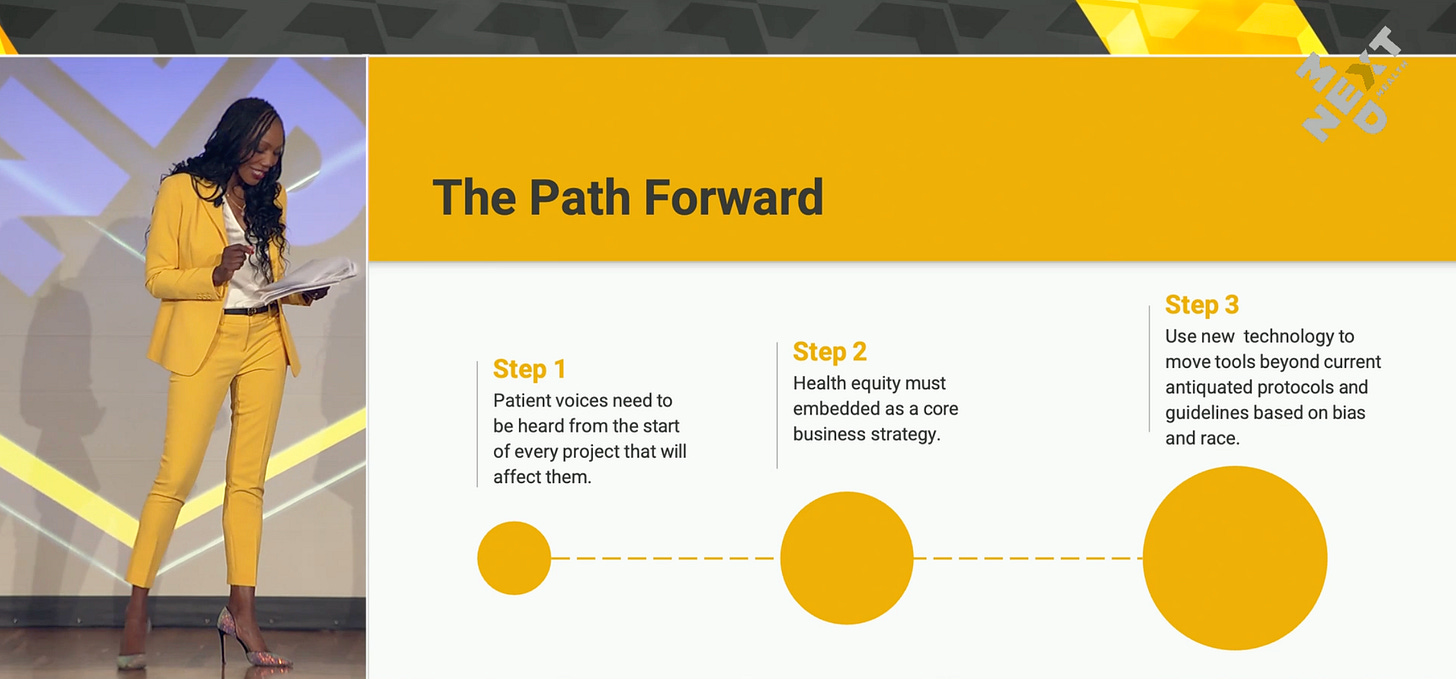 NEXT MED

The Path Forward

Step 1
Patient voices need to be heard from the start of every project that will affect them.

Step 2
Health equity must embedded as a core business strategy.

Step 3
Use new technology to move tools beyond current antiquated protocols and guidelines based on bias and race.